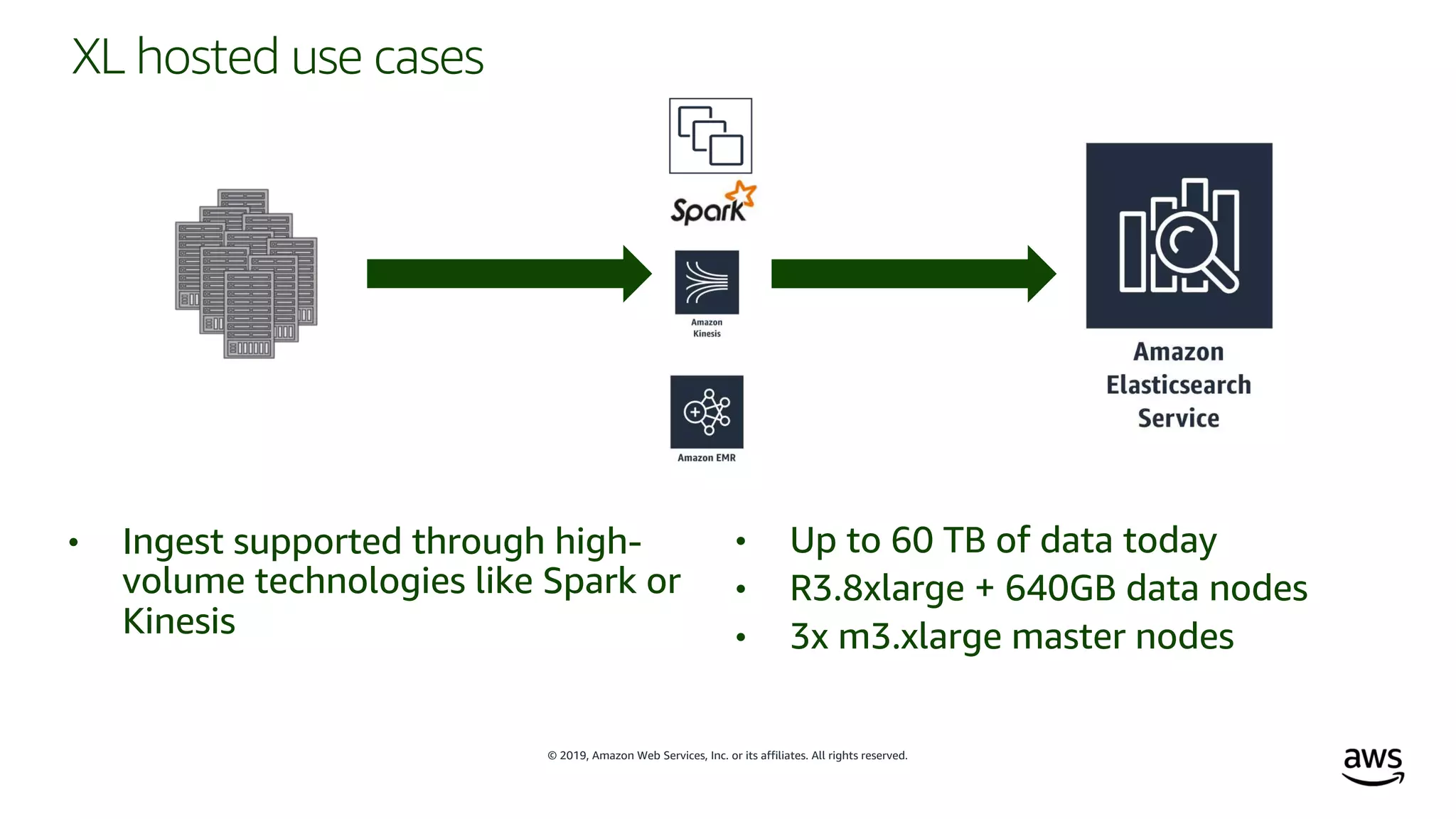 XL hosted use cases

Spark

Amazon Kinesis

Amazon EMR

Amazon Elasticsearch Service

• Ingest supported through high-volume technologies like Spark or Kinesis

• Up to 60 TB of data today
• R3.8xlarge + 640GB data nodes
• 3x m3.xlarge master nodes

© 2019, Amazon Web Services, Inc. or its affiliates. All rights reserved.

aws